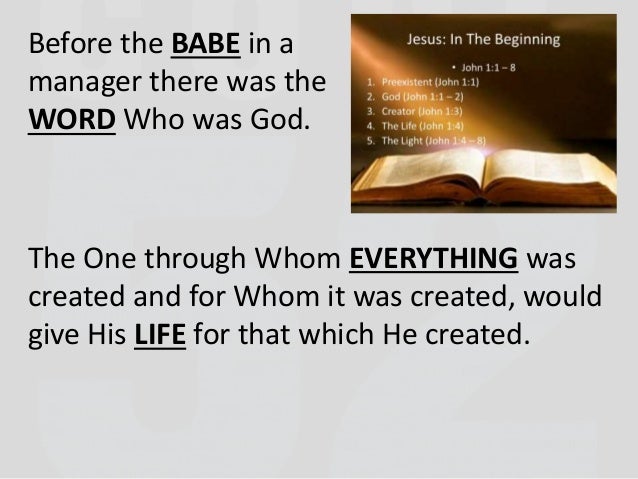 Before the BABE in a manager there was the WORD Who was God.

Jesus: In The Beginning

• John 1:1 – 8

1. Preexistent (John 1:1)
2. God (John 1:1 – 2)
3. Creator (John 1:3)
4. The Life (John 1:4)
5. The Light (John 1:4 – 8)

The One through Whom EVERYTHING was created and for Whom it was created, would give His LIFE for that which He created.